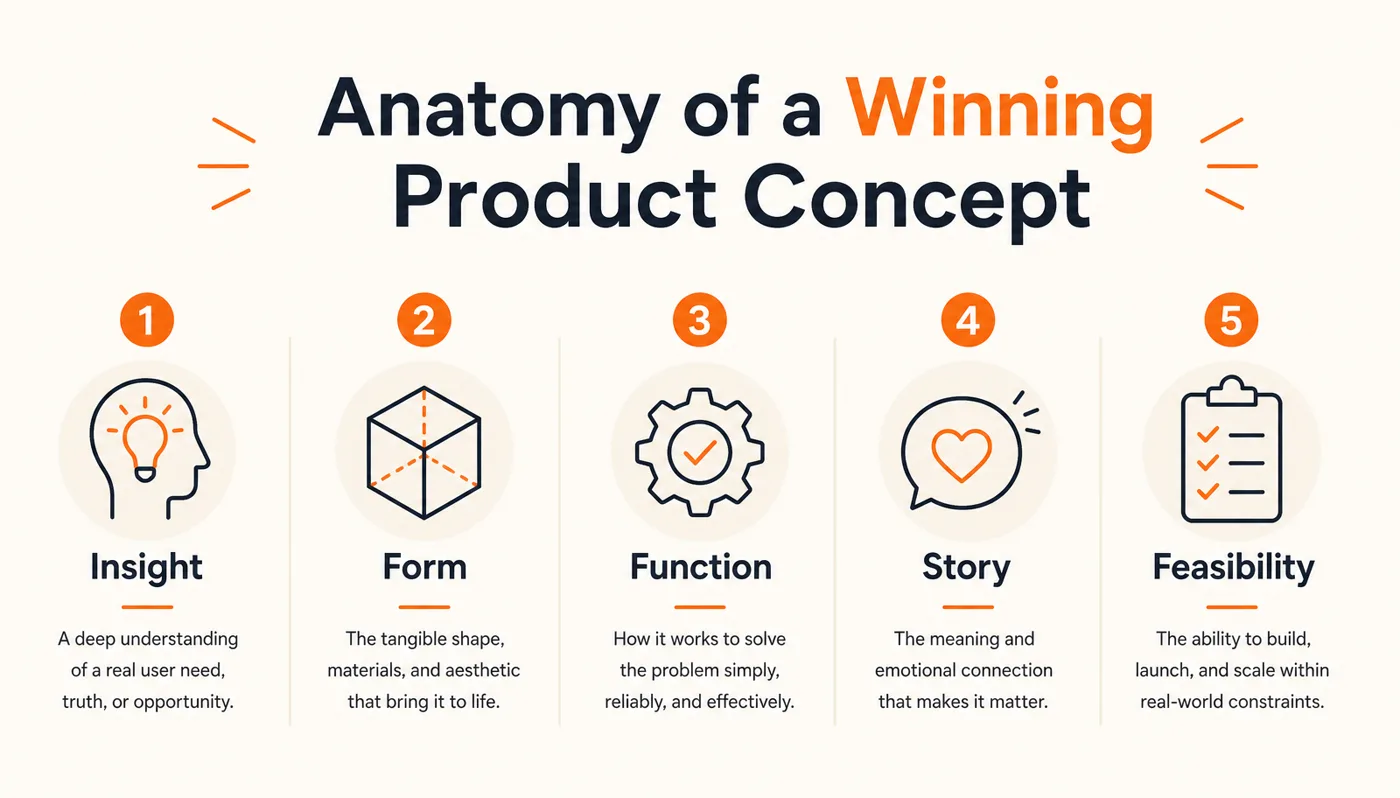 Anatomy of a Winning Product Concept

1
Insight
A deep understanding of a real user need, truth, or opportunity.

2
Form
The tangible shape, materials, and aesthetic that bring it to life.

3
Function
How it works to solve the problem simply, reliably, and effectively.

4
Story
The meaning and emotional connection that makes it matter.

5
Feasibility
The ability to build, launch, and scale within real-world constraints.